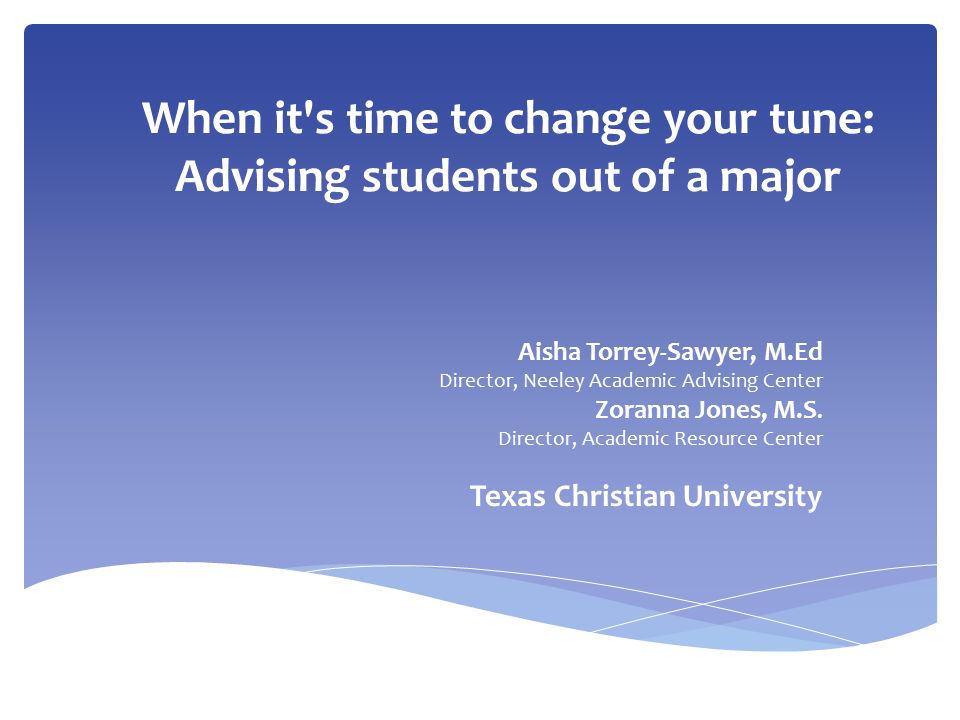 When it's time to change your tune: Advising students out of a major

Aisha Torrey-Sawyer, M.Ed
Director, Neeley Academic Advising Center
Zoranna Jones, M.S.
Director, Academic Resource Center

Texas Christian University